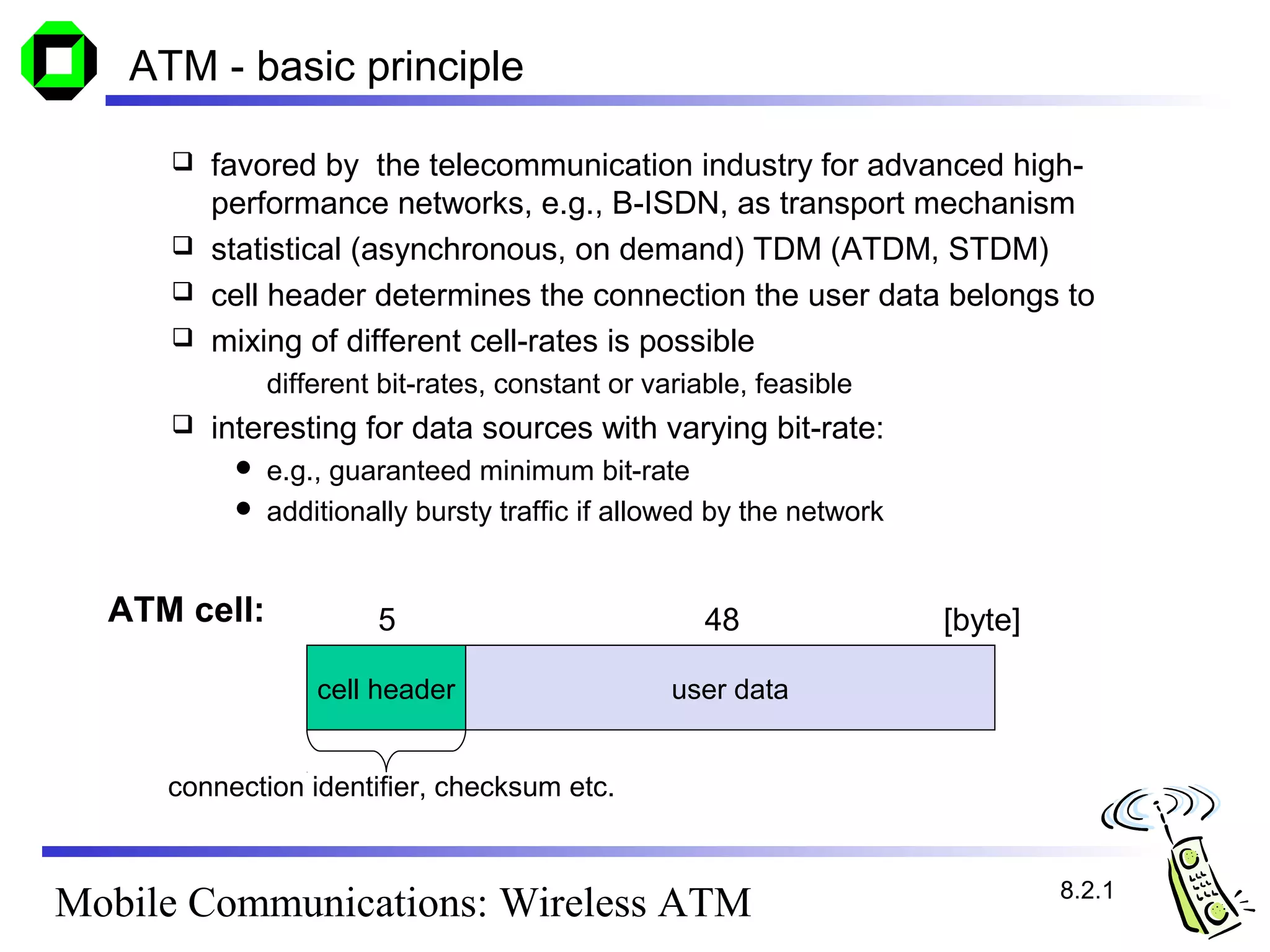 ATM - basic principle

❑ favored by the telecommunication industry for advanced high-performance networks, e.g., B-ISDN, as transport mechanism

❑ statistical (asynchronous, on demand) TDM (ATDM, STDM)

❑ cell header determines the connection the user data belongs to

❑ mixing of different cell-rates is possible

different bit-rates, constant or variable, feasible

❑ interesting for data sources with varying bit-rate:

● e.g., guaranteed minimum bit-rate
● additionally bursty traffic if allowed by the network

ATM cell:

5 48 [byte]

cell header

user data

connection identifier, checksum etc.

Mobile Communications: Wireless ATM

8.2.1